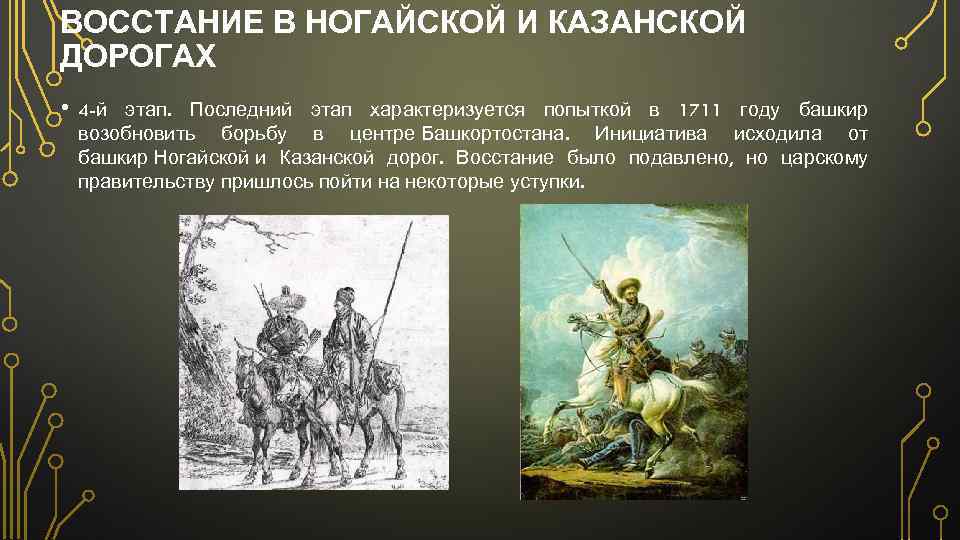 ВОССТАНИЕ В НОГАЙСКОЙ И КАЗАНСКОЙ ДОРОГАХ

• 4-й этап. Последний этап характеризуется попыткой в 1711 году башкир возобновить борьбу в центре Башкортостана. Инициатива исходила от башкир Ногайской и Казанской дорог. Восстание было подавлено, но царскому правительству пришлось пойти на некоторые уступки.